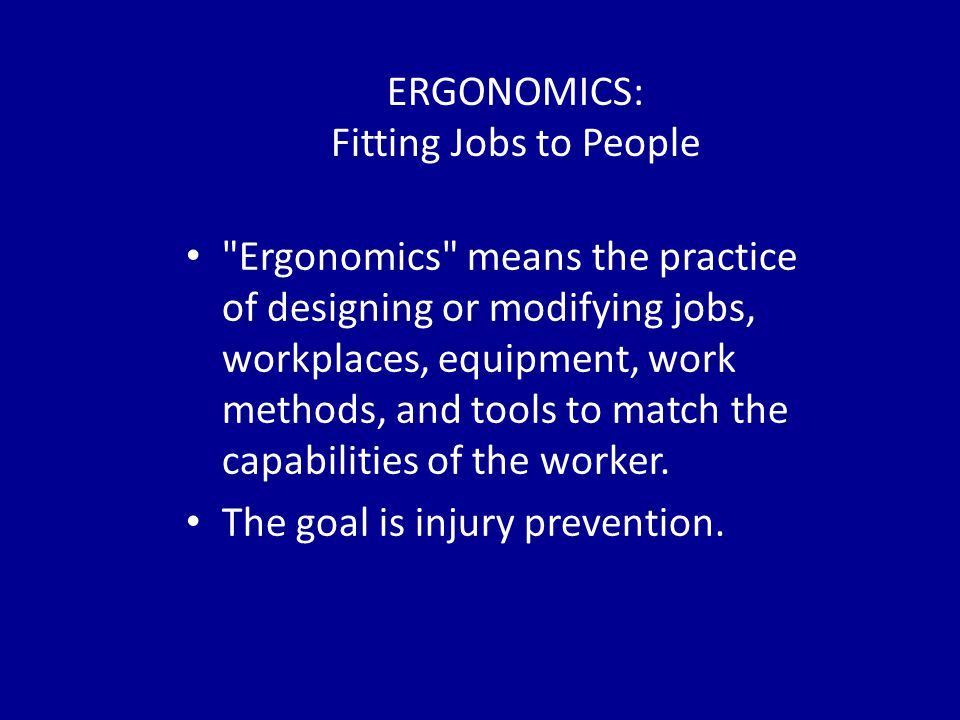 ERGONOMICS:
Fitting Jobs to People

• "Ergonomics" means the practice of designing or modifying jobs, workplaces, equipment, work methods, and tools to match the capabilities of the worker.
• The goal is injury prevention.